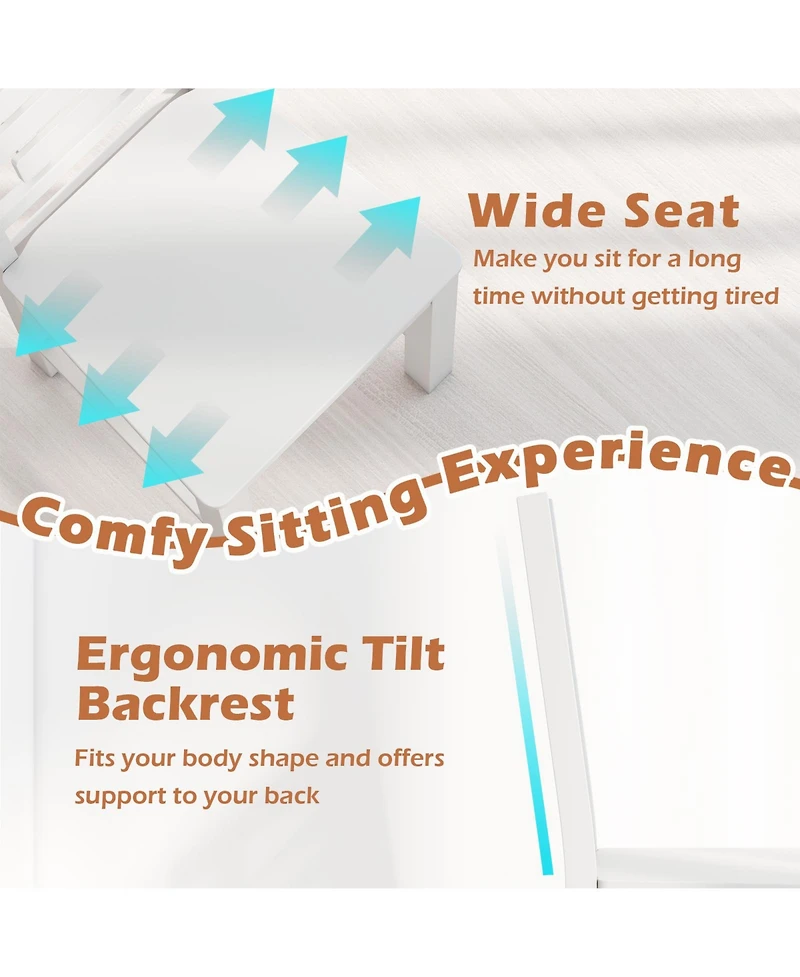 Wide Seat

Make you sit for a long time without getting tired

-Comfy-Sitting-Experience-

Ergonomic Tilt Backrest

Fits your body shape and offers support to your back